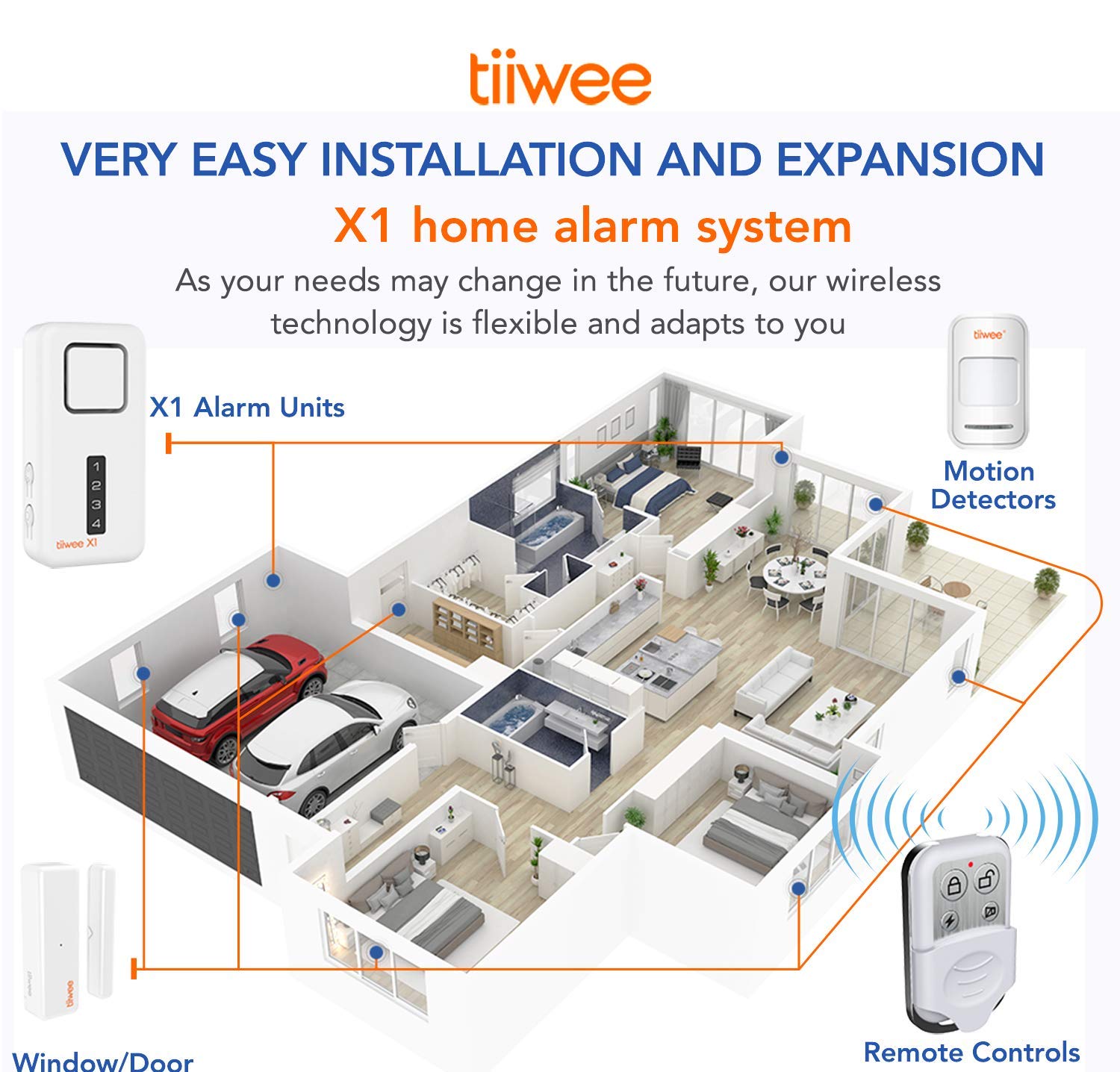 tiiwee

VERY EASY INSTALLATION AND EXPANSION

X1 home alarm system

As your needs may change in the future, our wireless technology is flexible and adapts to you

X1 Alarm Units

1
2
3
4

tiiwee X1

tiiwee

Motion Detectors

tiiwee

Window/Door

Remote Controls